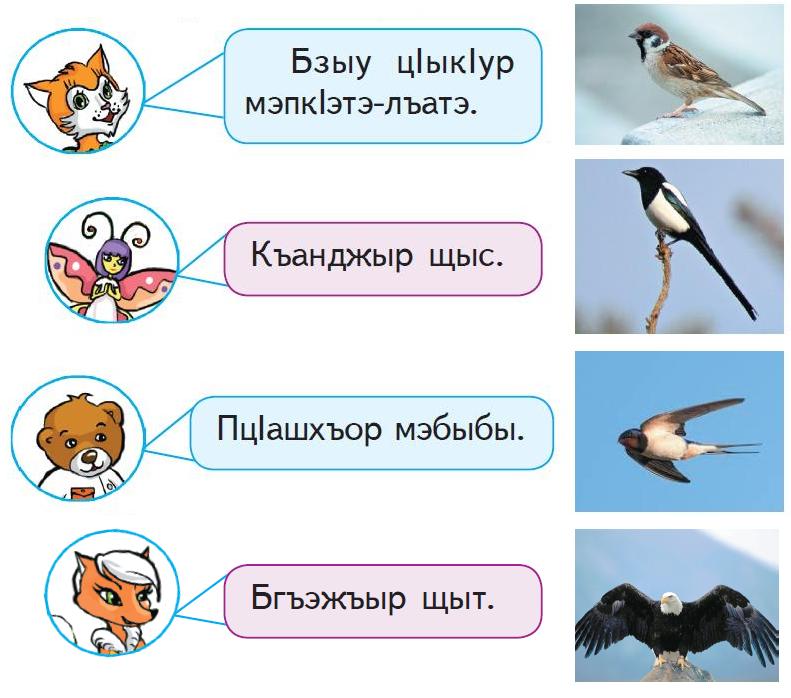 Бзыу цӀыкӀур мэпкӀэтэ-лъатэ.

Къанджыр щыс.

ПцӀашхъор мэбыбы.

Бгъэжъыр щыт.